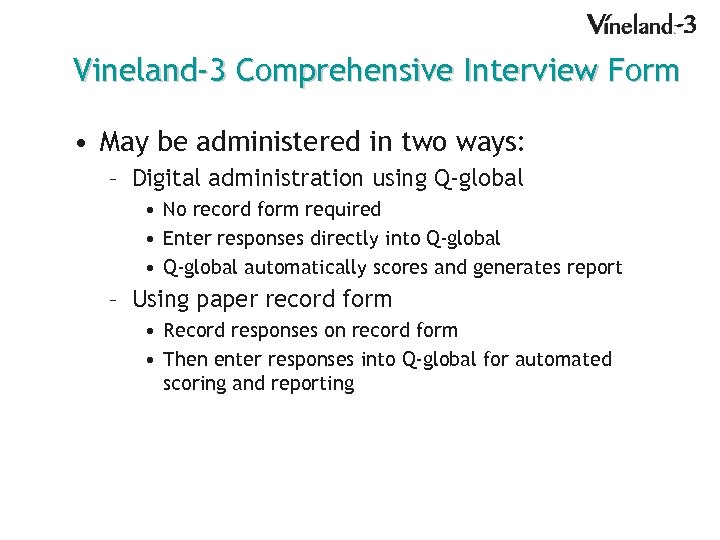 Vineland-3

Vineland-3 Comprehensive Interview Form

• May be administered in two ways:
– Digital administration using Q-global
• No record form required
• Enter responses directly into Q-global
• Q-global automatically scores and generates report
– Using paper record form
• Record responses on record form
• Then enter responses into Q-global for automated scoring and reporting